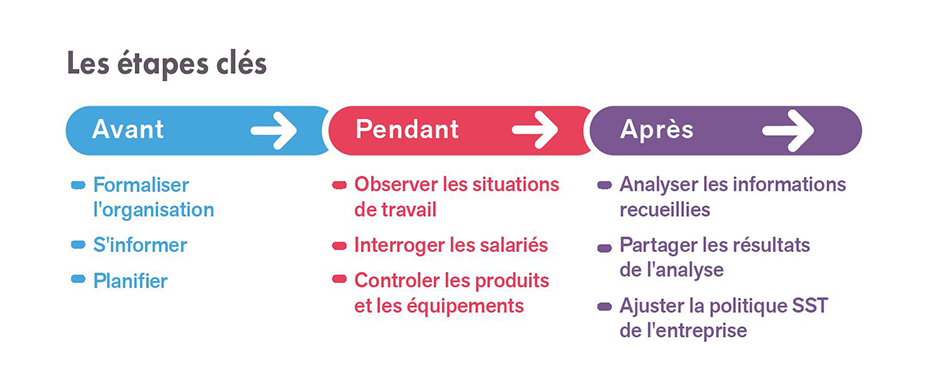 Les étapes clés

Avant

Formaliser l'organisation

S'informer

Planifier

Pendant

Observer les situations de travail

Interroger les salariés

Controler les produits et les équipements

Après

Analyser les informations recueillies

Partager les résultats de l'analyse

Ajuster la politique SST de l'entreprise